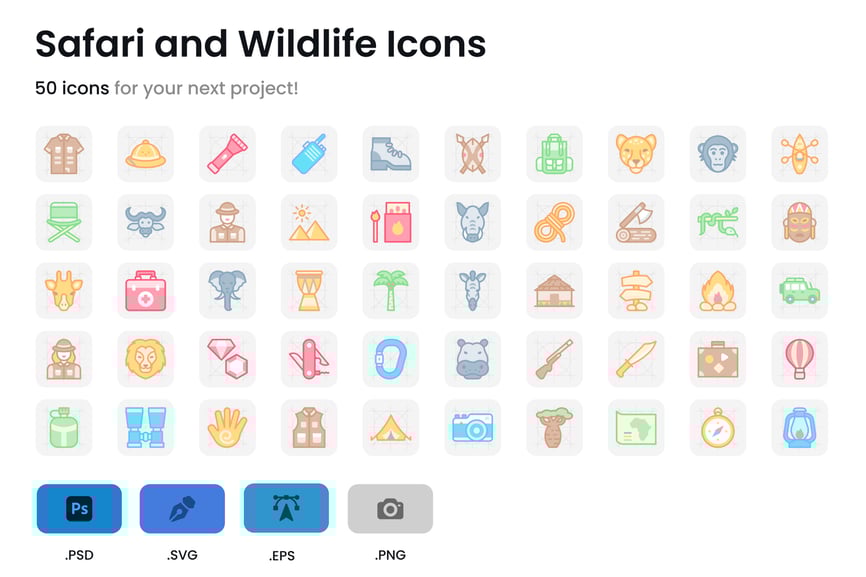 Safari and Wildlife Icons

50 icons for your next project!

Ps

.PSD .SVG .EPS .PNG